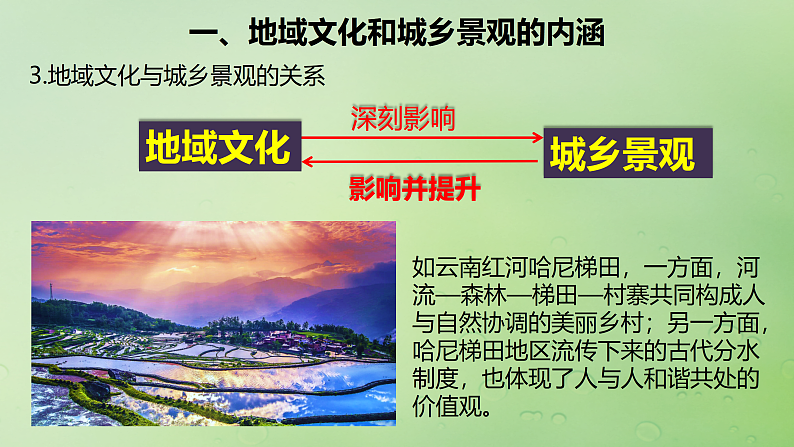 一、地域文化和城乡景观的内涵

3.地域文化与城乡景观的关系

地域文化

深刻影响

城乡景观

影响并提升

如云南红河哈尼梯田，一方面，河流—森林—梯田—村寨共同构成人与自然协调的美丽乡村；另一方面，哈尼梯田地区流传下来的古代分水制度，也体现了人与人和谐共处的价值观。